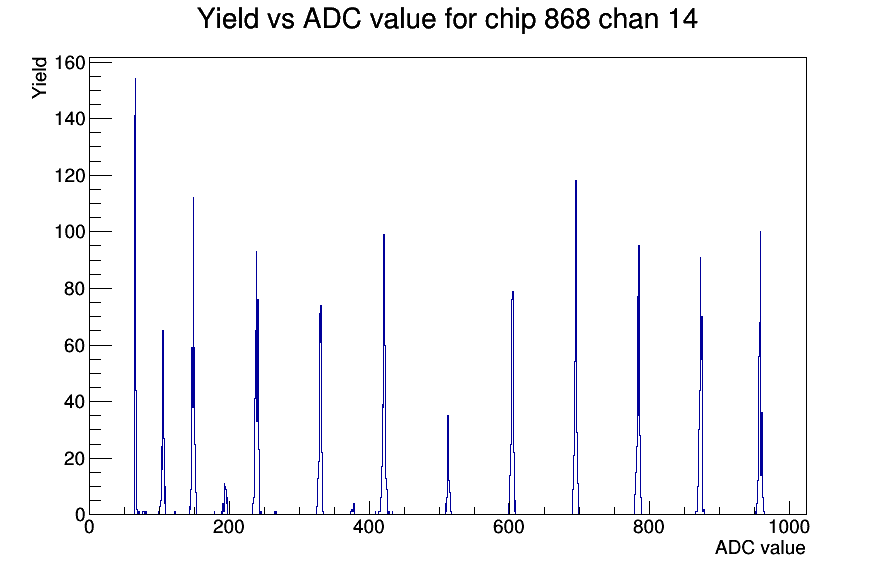 Yield vs ADC value for chip 868 chan 14

Yield

160
140
120
100
80
60
40
20
0

0
200
400
600
800
1000

ADC value